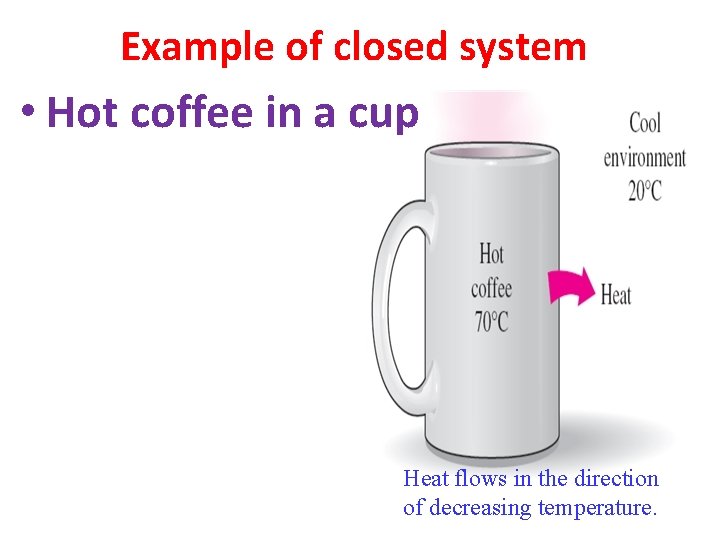 Example of closed system

• Hot coffee in a cup

Cool environment 20°C

Hot coffee 70°C

Heat

Heat flows in the direction of decreasing temperature.